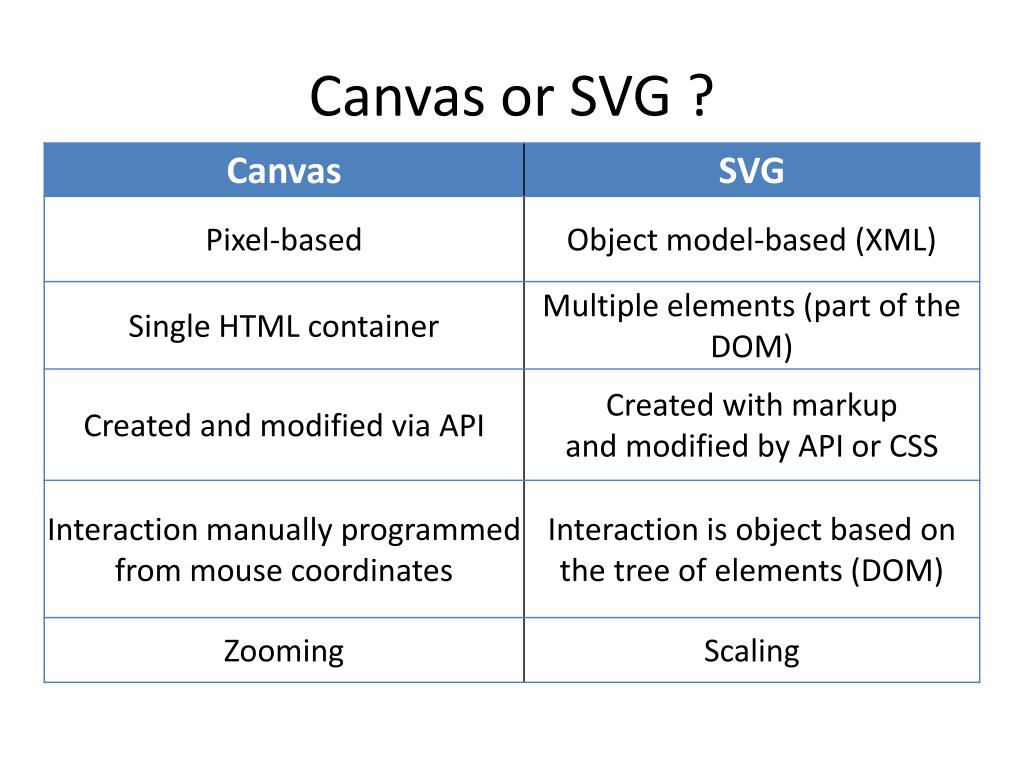 Canvas or SVG ?

| Canvas | SVG |
|---|---|
| Pixel-based | Object model-based (XML) |
| Single HTML container | Multiple elements (part of the DOM) |
| Created and modified via API | Created with markup and modified by API or CSS |
| Interaction manually programmed from mouse coordinates | Interaction is object based on the tree of elements (DOM) |
| Zooming | Scaling |